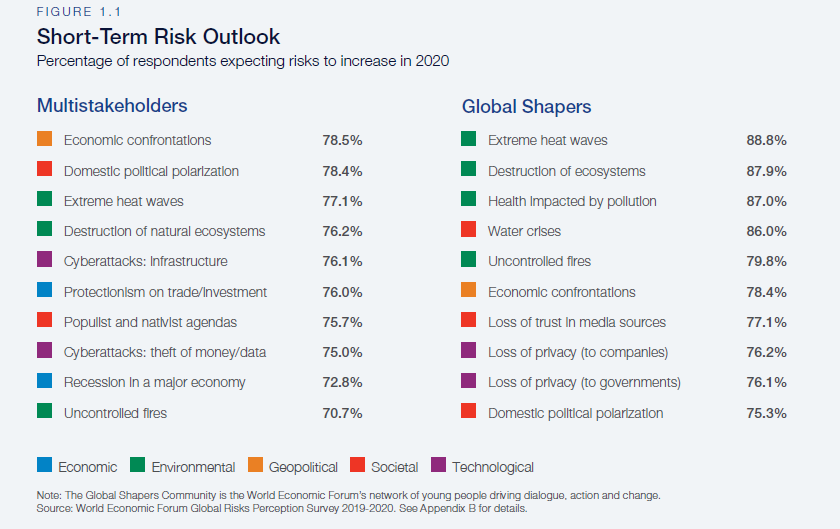 FIGURE 1.1

Short-Term Risk Outlook

Percentage of respondents expecting risks to increase in 2020

Multistakeholders

| | |
|---|---|
| Economic confrontations | 78.5% |
| Domestic political polarization | 78.4% |
| Extreme heat waves | 77.1% |
| Destruction of natural ecosystems | 76.2% |
| Cyberattacks: infrastructure | 76.1% |
| Protectionism on trade/investment | 76.0% |
| Populist and nativist agendas | 75.7% |
| Cyberattacks: theft of money/data | 75.0% |
| Recession in a major economy | 72.8% |
| Uncontrolled fires | 70.7% |

Global Shapers

| | |
|---|---|
| Extreme heat waves | 88.8% |
| Destruction of ecosystems | 87.9% |
| Health impacted by pollution | 87.0% |
| Water crises | 86.0% |
| Uncontrolled fires | 79.8% |
| Economic confrontations | 78.4% |
| Loss of trust in media sources | 77.1% |
| Loss of privacy (to companies) | 76.2% |
| Loss of privacy (to governments) | 76.1% |
| Domestic political polarization | 75.3% |

Economic Environmental Geopolitical Societal Technological

Note: The Global Shapers Community is the World Economic Forum's network of young people driving dialogue, action and change.
Source: World Economic Forum Global Risks Perception Survey 2019-2020. See Appendix B for details.